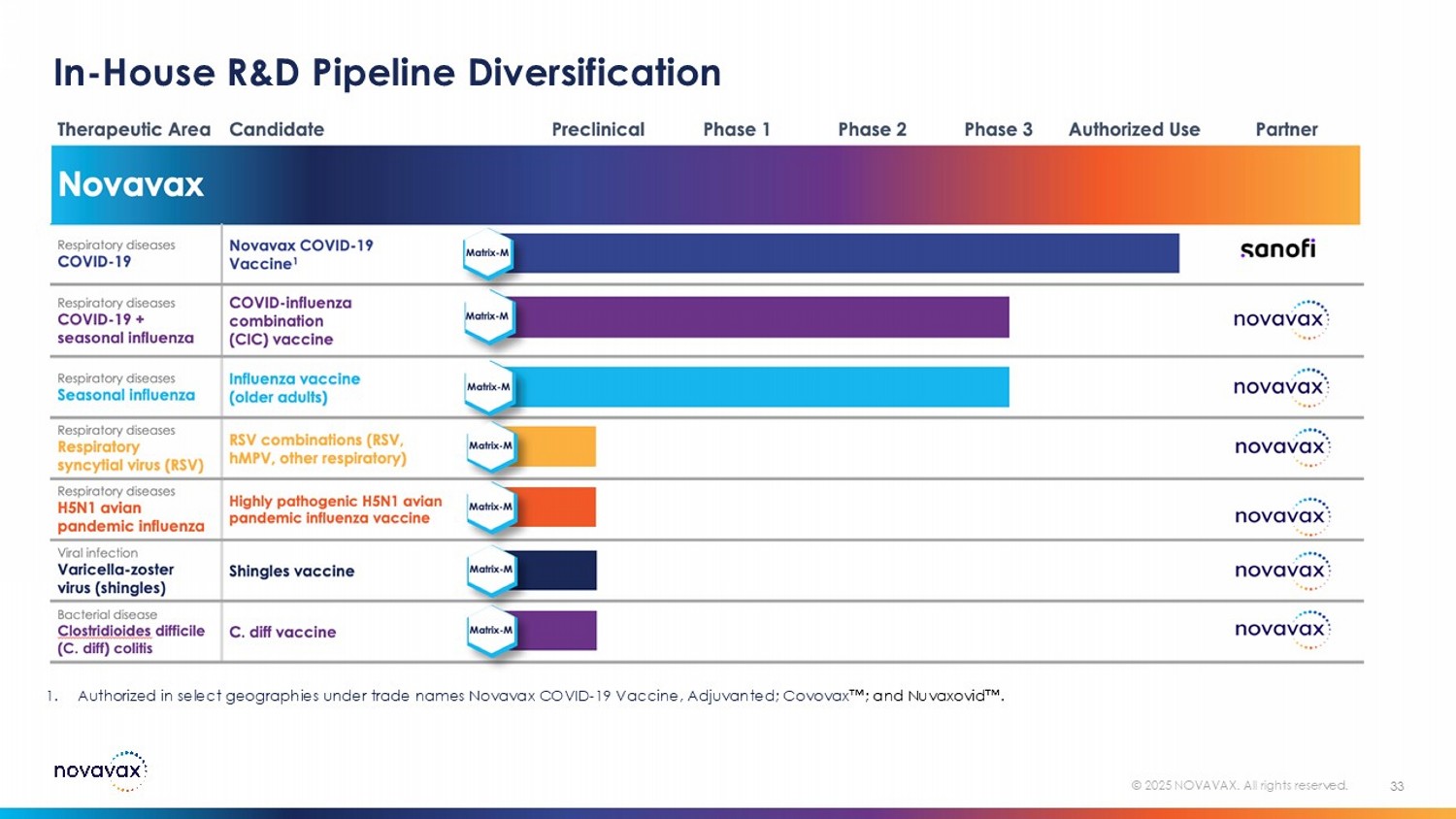 In-House R&D Pipeline Diversification

| Therapeutic Area | Candidate | Preclinical | Phase 1 | Phase 2 | Phase 3 | Authorized Use | Partner |
|---|---|---|---|---|---|---|---|
| Novavax | | | | | | | |
| Respiratory diseases COVID-19 | Novavax COVID-19 Vaccine$^1$ | Matrix-M | | | | | sanofi |
| Respiratory diseases COVID-19 + seasonal influenza | COVID-influenza combination (CIC) vaccine | Matrix-M | | | | | novavax |
| Respiratory diseases Seasonal influenza | Influenza vaccine (older adults) | Matrix-M | | | | | novavax |
| Respiratory diseases Respiratory syncytial virus (RSV) | RSV combinations (RSV, hMPV, other respiratory) | Matrix-M | | | | | novavax |
| Respiratory diseases H5N1 avian pandemic influenza | Highly pathogenic H5N1 avian pandemic influenza vaccine | Matrix-M | | | | | novavax |
| Viral infection Varicella-zoster virus (shingles) | Shingles vaccine | Matrix-M | | | | | novavax |
| Bacterial disease Clostridioides difficile (C. diff) colitis | C. diff vaccine | Matrix-M | | | | | novavax |

1. Authorized in select geographies under trade names Novavax COVID-19 Vaccine, Adjuvanted; Covovax™; and Nuvaxovid™.

novavax

© 2025 NOVAVAX. All rights reserved. 33